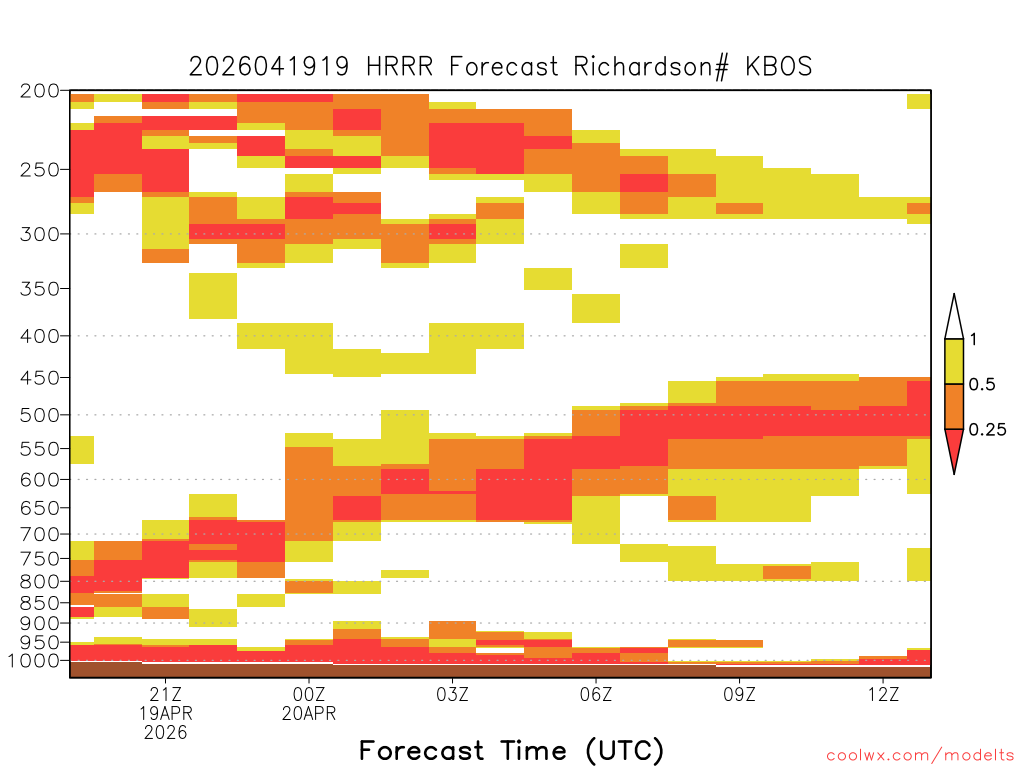 2026041919 HRRR Forecast Richardson# KBOS

200
250
300
350
400
450
500
550
600
650
700
750
800
850
900
950
1000

1
0.5
0.25

21Z
19APR
2026
00Z
20APR
03Z
06Z
09Z
12Z

Forecast Time (UTC)

coolwx.com/modelts